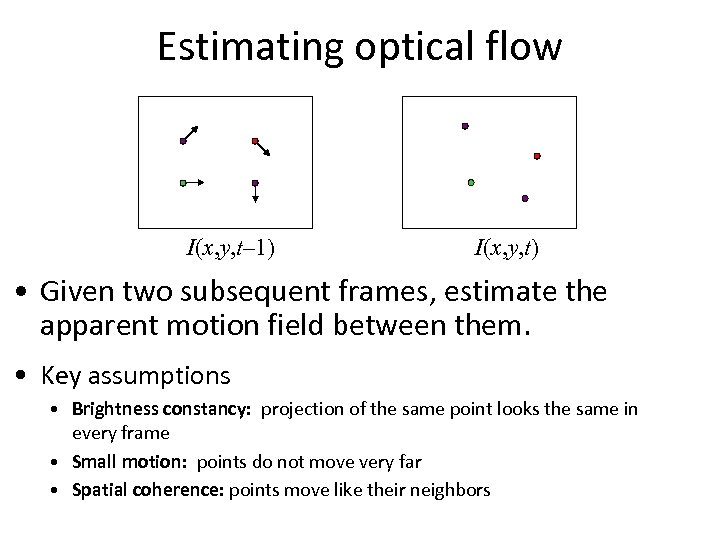 Estimating optical flow

$I(x,y,t-1)$

$I(x,y,t)$

• Given two subsequent frames, estimate the apparent motion field between them.

• Key assumptions
  • Brightness constancy: projection of the same point looks the same in every frame
  • Small motion: points do not move very far
  • Spatial coherence: points move like their neighbors